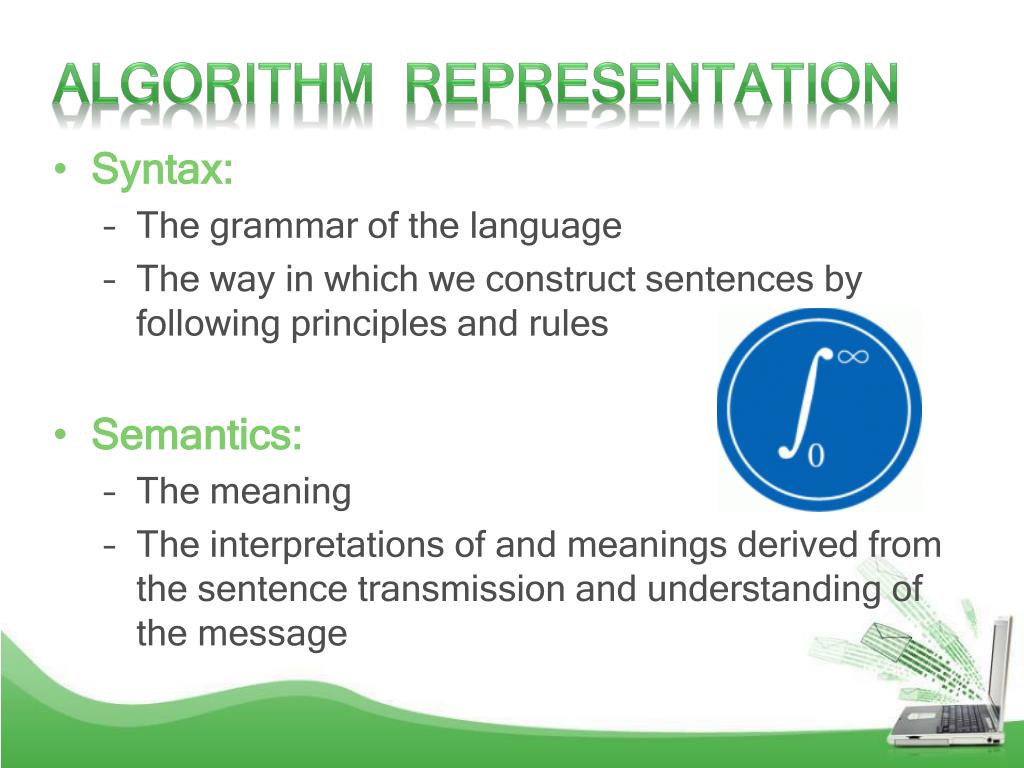 ALGORITHM REPRESENTATION

• Syntax:
– The grammar of the language
– The way in which we construct sentences by following principles and rules

$\int_0^\infty$

• Semantics:
– The meaning
– The interpretations of and meanings derived from the sentence transmission and understanding of the message